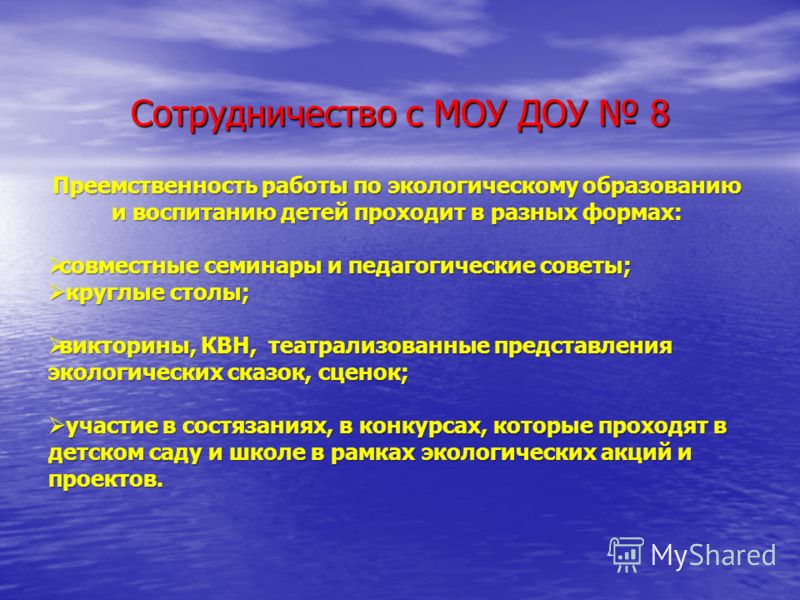 Сотрудничество с МОУ ДОУ № 8

Преемственность работы по экологическому образованию и воспитанию детей проходит в разных формах:

➢совместные семинары и педагогические советы;
➢круглые столы;

➢викторины, КВН, театрализованные представления экологических сказок, сценок;

➢участие в состязаниях, в конкурсах, которые проходят в детском саду и школе в рамках экологических акций и проектов.

MyShared